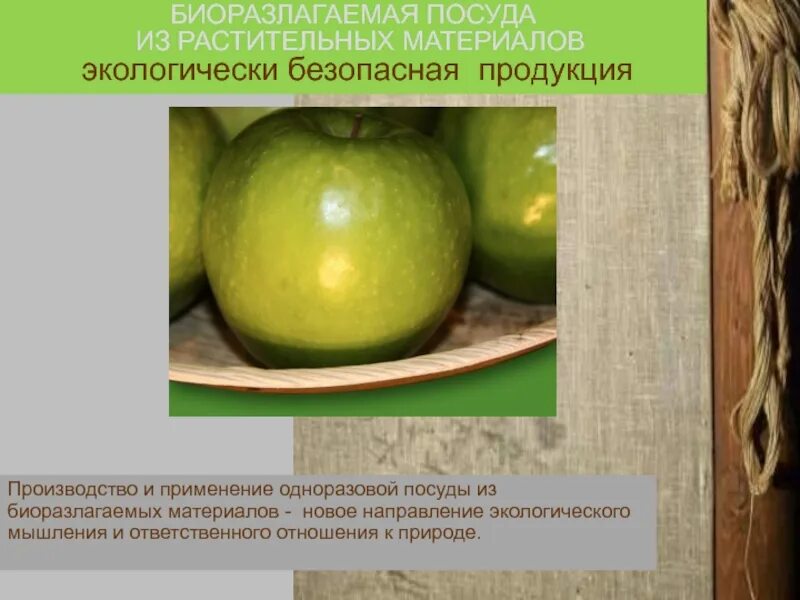 БИОРАЗЛАГАЕМАЯ ПОСУДА
ИЗ РАСТИТЕЛЬНЫХ МАТЕРИАЛОВ
экологически безопасная  продукция

Производство и применение одноразовой посуды из биоразлагаемых материалов -  новое направление экологического мышления и ответственного отношения к природе.